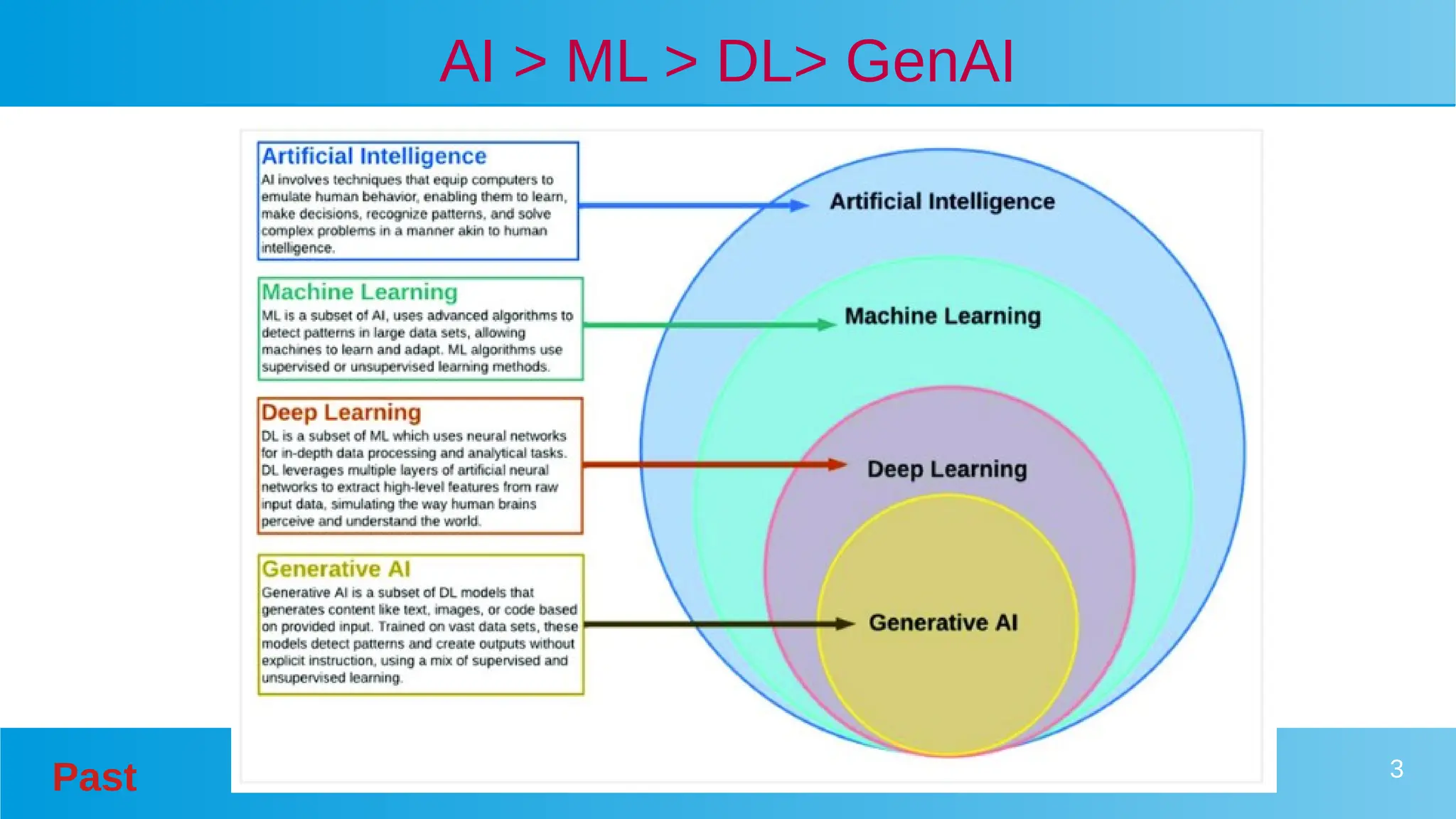 AI > ML > DL> GenAI

Artificial Intelligence
AI involves techniques that equip computers to emulate human behavior, enabling them to learn, make decisions, recognize patterns, and solve complex problems in a manner akin to human intelligence.

Machine Learning
ML is a subset of AI, uses advanced algorithms to detect patterns in large data sets, allowing machines to learn and adapt. ML algorithms use supervised or unsupervised learning methods.

Deep Learning
DL is a subset of ML which uses neural networks for in-depth data processing and analytical tasks. DL leverages multiple layers of artificial neural networks to extract high-level features from raw input data, simulating the way human brains perceive and understand the world.

Generative AI
Generative AI is a subset of DL models that generates content like text, images, or code based on provided input. Trained on vast data sets, these models detect patterns and create outputs without explicit instruction, using a mix of supervised and unsupervised learning.

Artificial Intelligence

Machine Learning

Deep Learning

Generative AI

Past

3